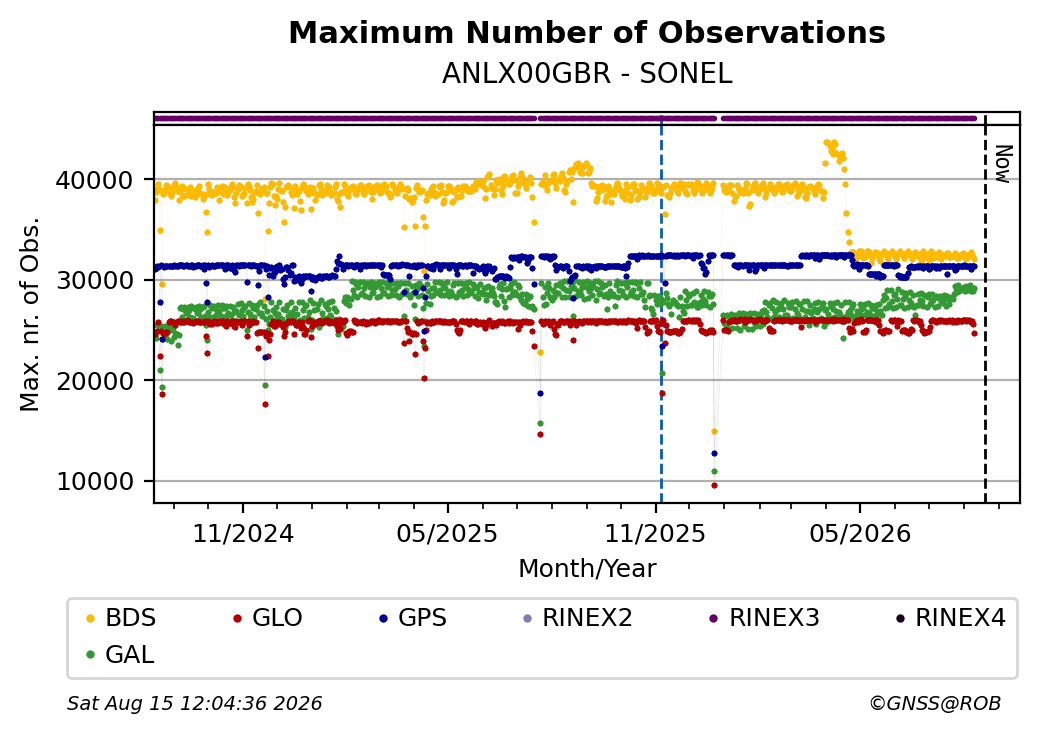 Maximum Number of Observations
ANLX00GBR - SONEL

Now

Max. nr. of Obs.

40000
30000
20000
10000

11/2024
05/2025
11/2025
05/2026

Month/Year

BDS
GLO
GPS
RINEX2
RINEX3
RINEX4
GAL

Sat Aug 15 12:04:36 2026
©GNSS@ROB